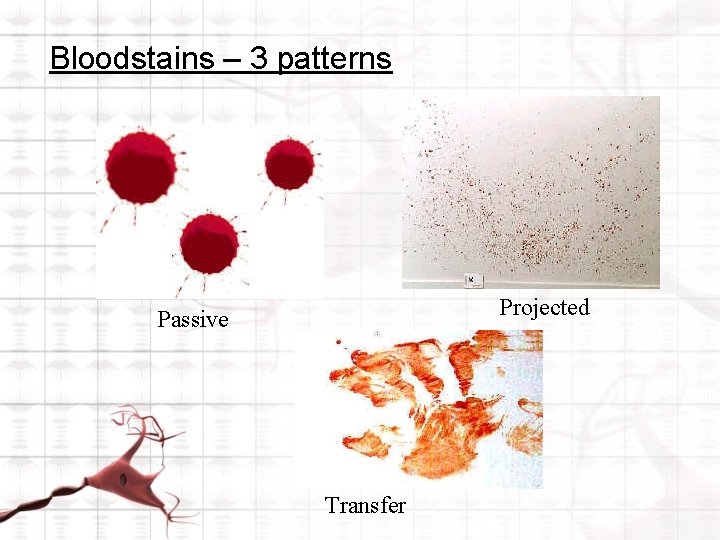 Bloodstains – 3 patterns

Passive

Projected

Transfer